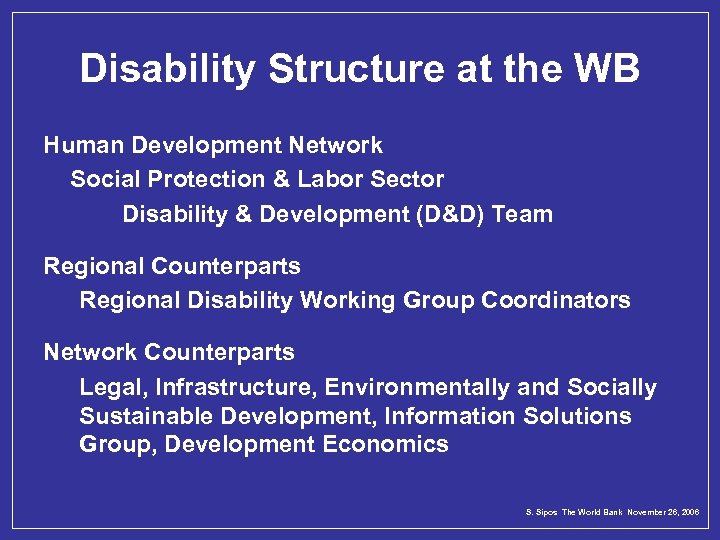 Disability Structure at the WB

Human Development Network

Social Protection & Labor Sector

Disability & Development (D&D) Team

Regional Counterparts

Regional Disability Working Group Coordinators

Network Counterparts

Legal, Infrastructure, Environmentally and Socially Sustainable Development, Information Solutions Group, Development Economics

S. Sipos The World Bank November 28, 2006